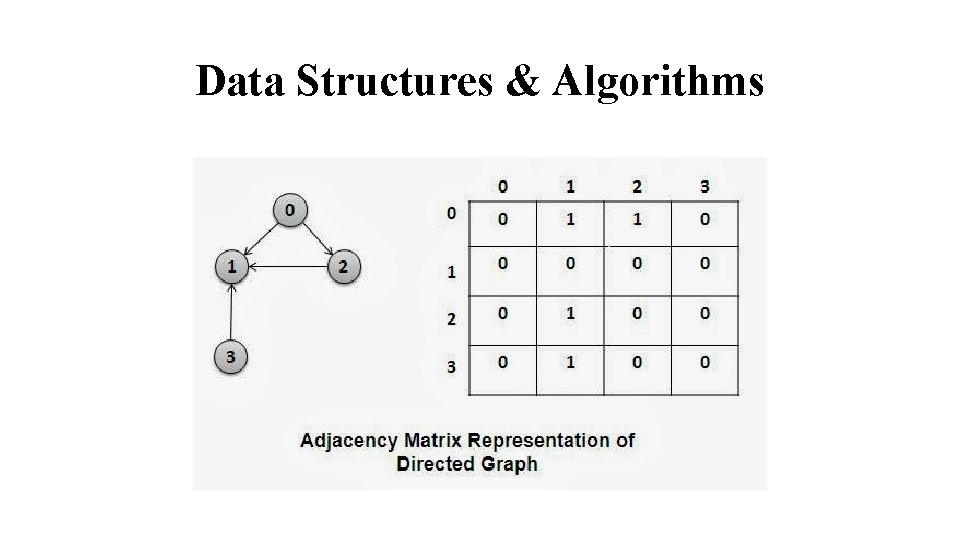 Data Structures & Algorithms

0
1
2
3

|   | 0 | 1 | 2 | 3 |
|---|---|---|---|---|
| 0 | 0 | 1 | 1 | 0 |
| 1 | 0 | 0 | 0 | 0 |
| 2 | 0 | 1 | 0 | 0 |
| 3 | 0 | 1 | 0 | 0 |

Adjacency Matrix Representation of Directed Graph